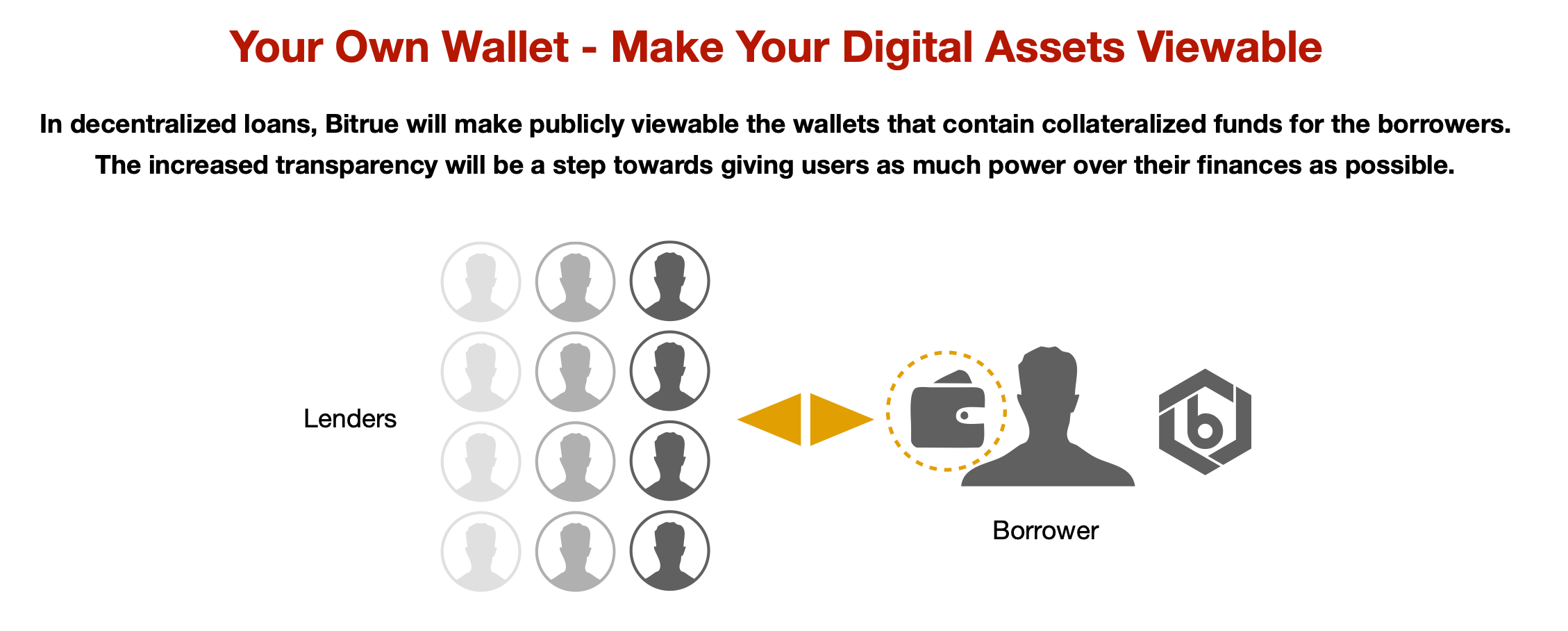 Your Own Wallet - Make Your Digital Assets Viewable

In decentralized loans, Bitrue will make publicly viewable the wallets that contain collateralized funds for the borrowers. The increased transparency will be a step towards giving users as much power over their finances as possible.

Lenders

Borrower